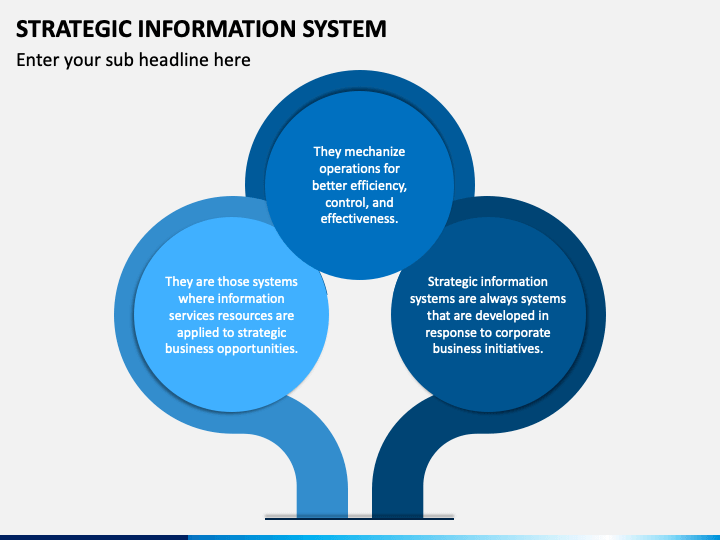 STRATEGIC INFORMATION SYSTEM

Enter your sub headline here

They mechanize operations for better efficiency, control, and effectiveness.

They are those systems where information services resources are applied to strategic business opportunities.

Strategic information systems are always systems that are developed in response to corporate business initiatives.